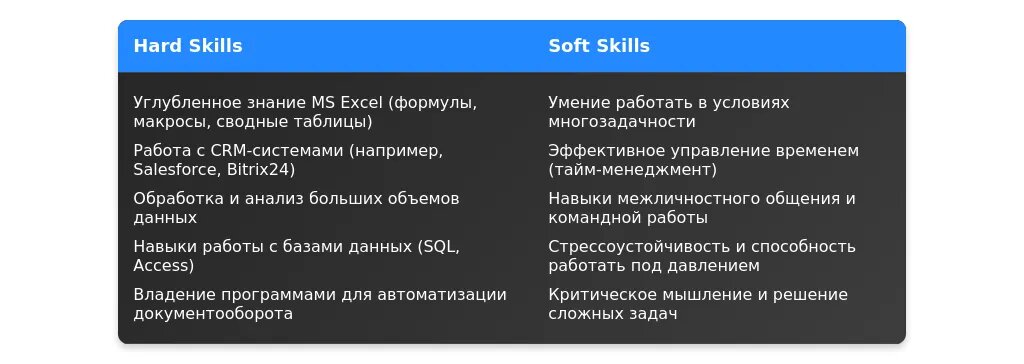 | Hard Skills | Soft Skills |
|---|---|
| Углубленное знание MS Excel (формулы, макросы, сводные таблицы) | Умение работать в условиях многозадачности |
| Работа с CRM-системами (например, Salesforce, Bitrix24) | Эффективное управление временем (тайм-менеджмент) |
| Обработка и анализ больших объемов данных | Навыки межличностного общения и командной работы |
| Навыки работы с базами данных (SQL, Access) | Стрессоустойчивость и способность работать под давлением |
| Владение программами для автоматизации документооборота | Критическое мышление и решение сложных задач |